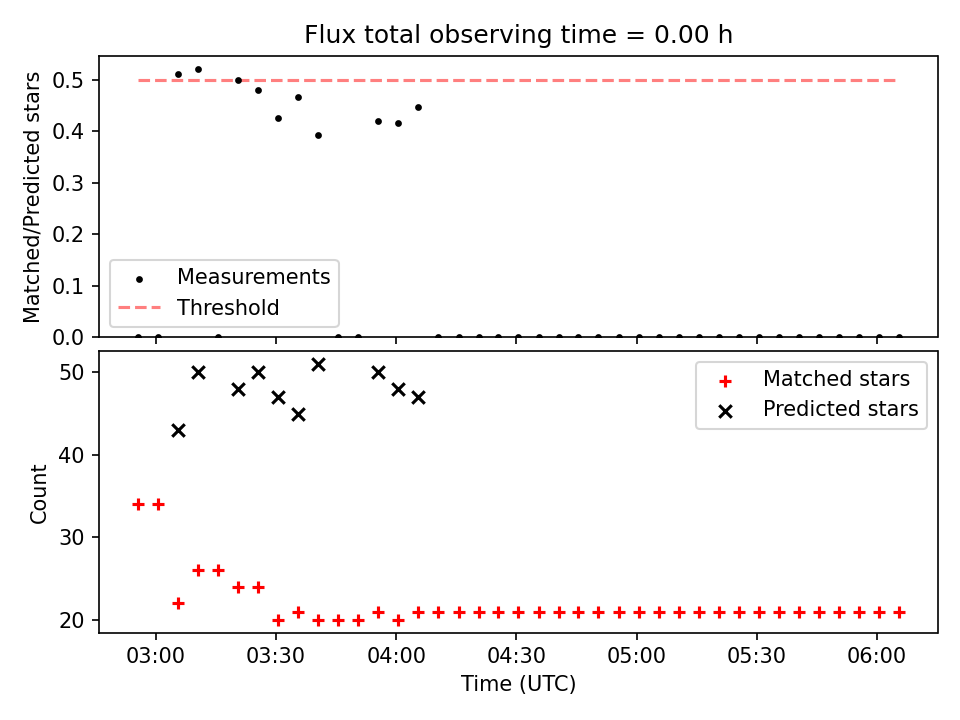 Flux total observing time = 0.00 h

Matched/Predicted stars

0.5
0.4
0.3
0.2
0.1
0.0

Measurements
Threshold

Count

50
40
30
20

Matched stars
Predicted stars

03:00
03:30
04:00
04:30
05:00
05:30
06:00

Time (UTC)